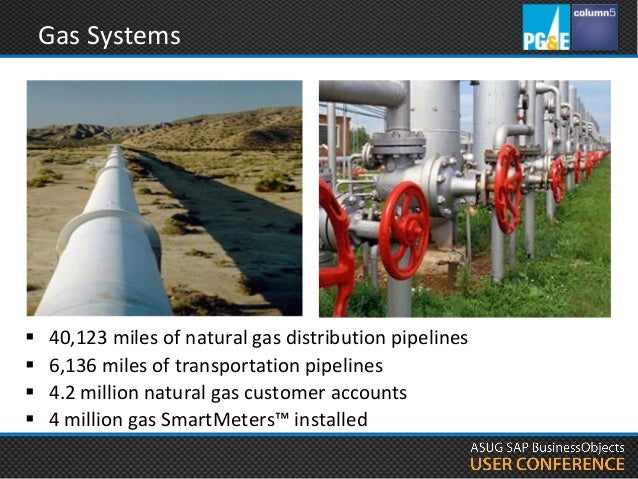 Gas Systems

PG&E column5

▪ 40,123 miles of natural gas distribution pipelines
▪ 6,136 miles of transportation pipelines
▪ 4.2 million natural gas customer accounts
▪ 4 million gas SmartMeters™ installed

ASUG SAP BusinessObjects
USER CONFERENCE